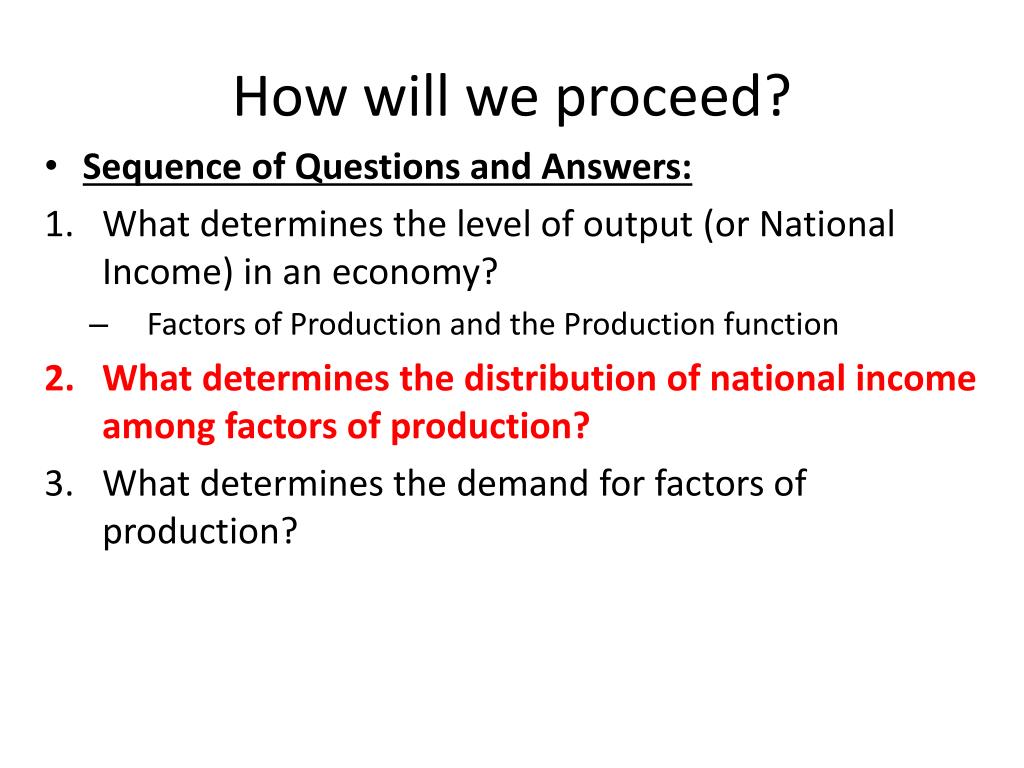 How will we proceed?

• Sequence of Questions and Answers:

1. What determines the level of output (or National Income) in an economy?

– Factors of Production and the Production function

2. What determines the distribution of national income among factors of production?

3. What determines the demand for factors of production?